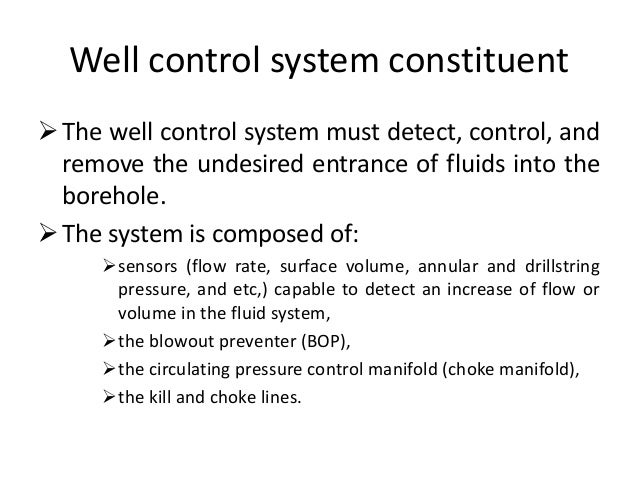 Well control system constituent

➢ The well control system must detect, control, and remove the undesired entrance of fluids into the borehole.

➢ The system is composed of:

➢ sensors (flow rate, surface volume, annular and drillstring pressure, and etc,) capable to detect an increase of flow or volume in the fluid system,

➢ the blowout preventer (BOP),

➢ the circulating pressure control manifold (choke manifold),

➢ the kill and choke lines.